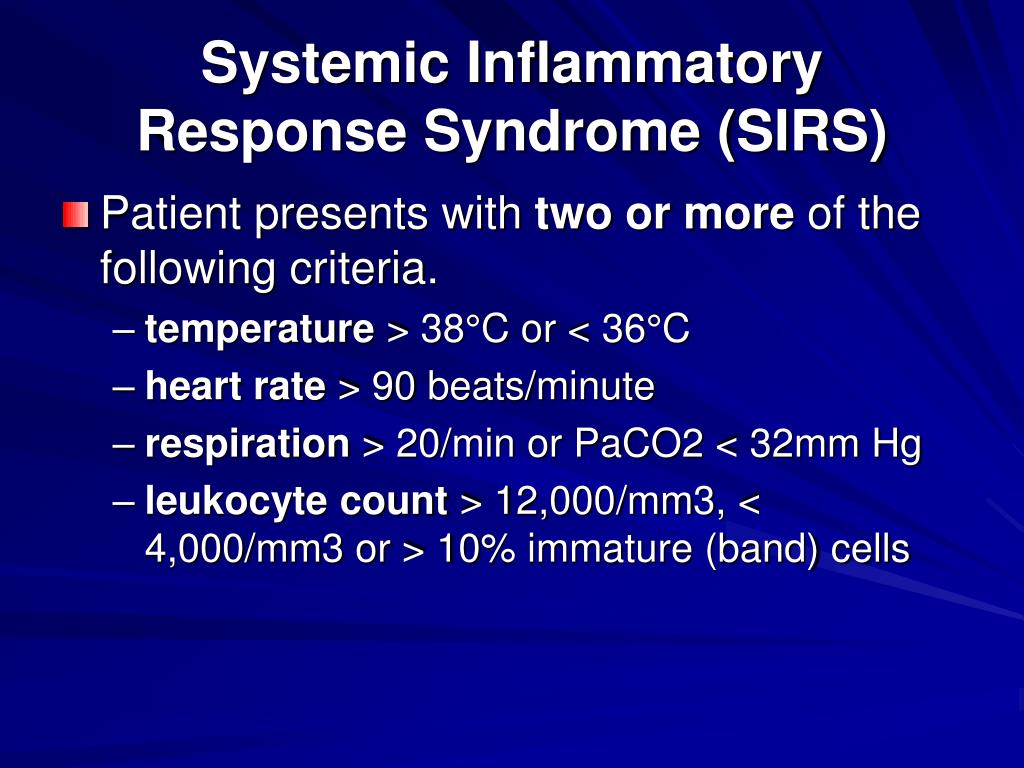 Systemic Inflammatory Response Syndrome (SIRS)

Patient presents with two or more of the following criteria.

– temperature > 38°C or < 36°C
– heart rate > 90 beats/minute
– respiration > 20/min or PaCO2 < 32mm Hg
– leukocyte count > 12,000/mm3, < 4,000/mm3 or > 10% immature (band) cells